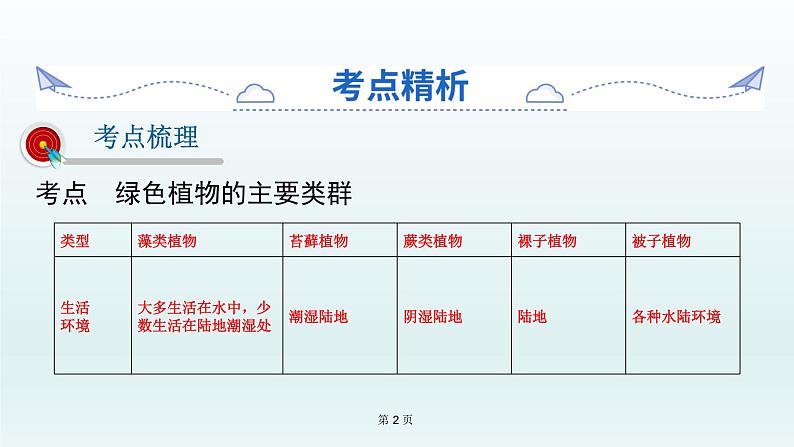 考点精析

考点梳理

考点　绿色植物的主要类群

| 类型 | 藻类植物 | 苔藓植物 | 蕨类植物 | 裸子植物 | 被子植物 |
|---|---|---|---|---|---|
| 生活环境 | 大多生活在水中，少数生活在陆地潮湿处 | 潮湿陆地 | 阴湿陆地 | 陆地 | 各种水陆环境 |

第 2 页